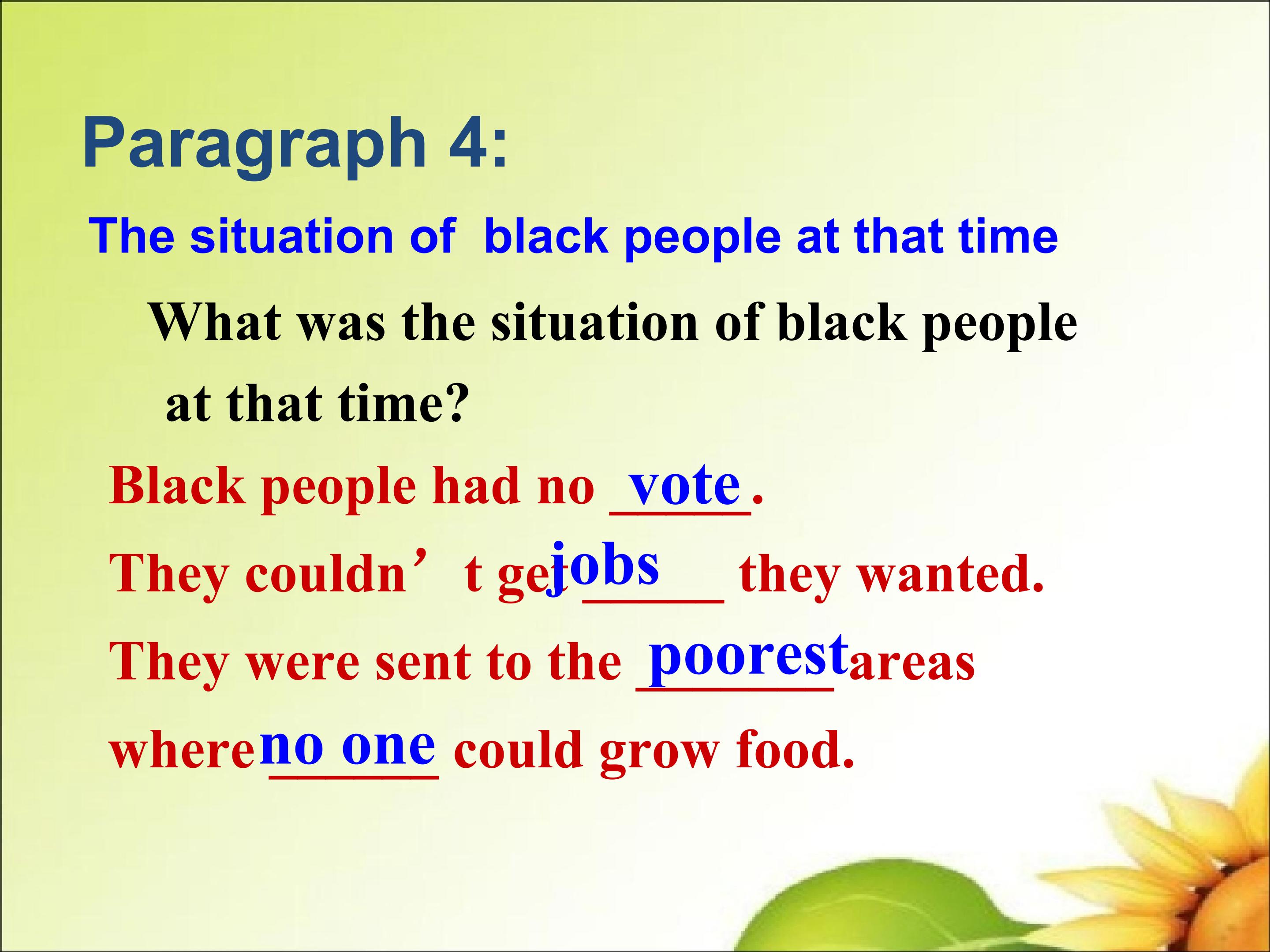 Paragraph 4:

The situation of black people at that time

What was the situation of black people at that time?

Black people had no vote.

They couldn’t get jobs they wanted.

They were sent to the poorest areas where no one could grow food.